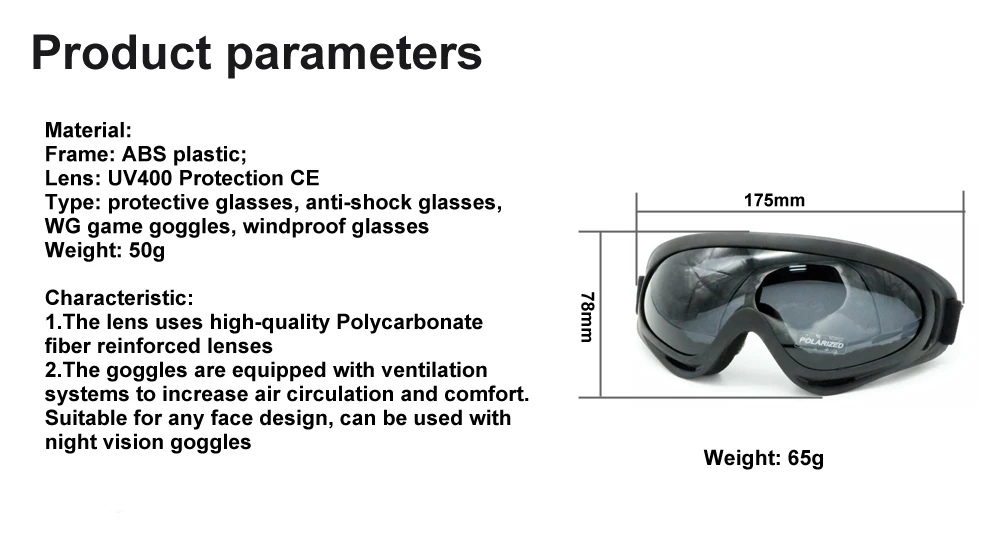 Product parameters

Material:
Frame: ABS plastic;
Lens: UV400 Protection CE
Type: protective glasses, anti-shock glasses, WG game goggles, windproof glasses
Weight: 50g

Characteristic:
1.The lens uses high-quality Polycarbonate fiber reinforced lenses
2.The goggles are equipped with ventilation systems to increase air circulation and comfort. Suitable for any face design, can be used with night vision goggles

175mm

78mm

POLARIZED

Weight: 65g